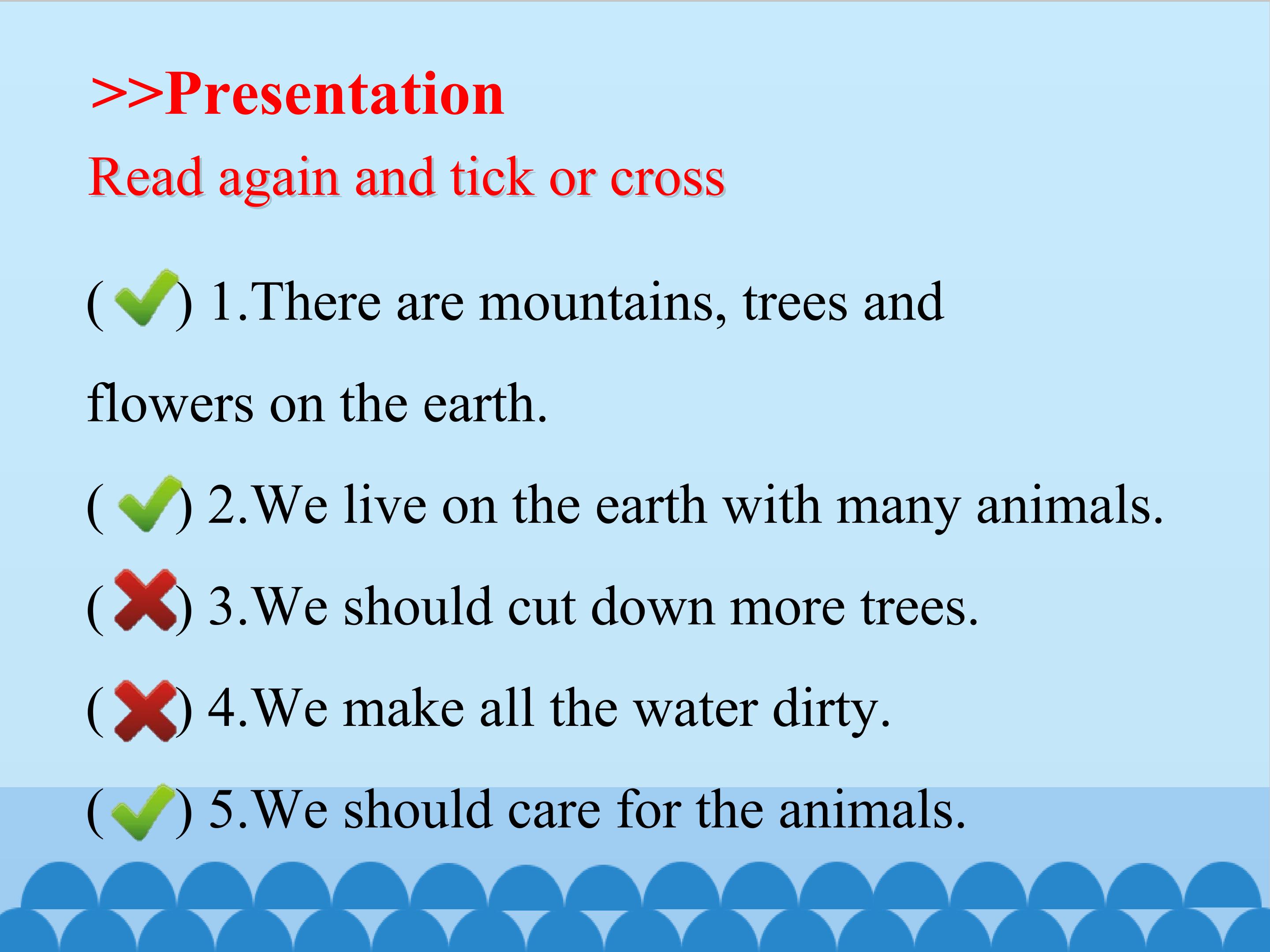 >>Presentation

Read again and tick or cross

(✓) 1.There are mountains, trees and flowers on the earth.

(✓) 2.We live on the earth with many animals.

(✗) 3.We should cut down more trees.

(✗) 4.We make all the water dirty.

(✓) 5.We should care for the animals.